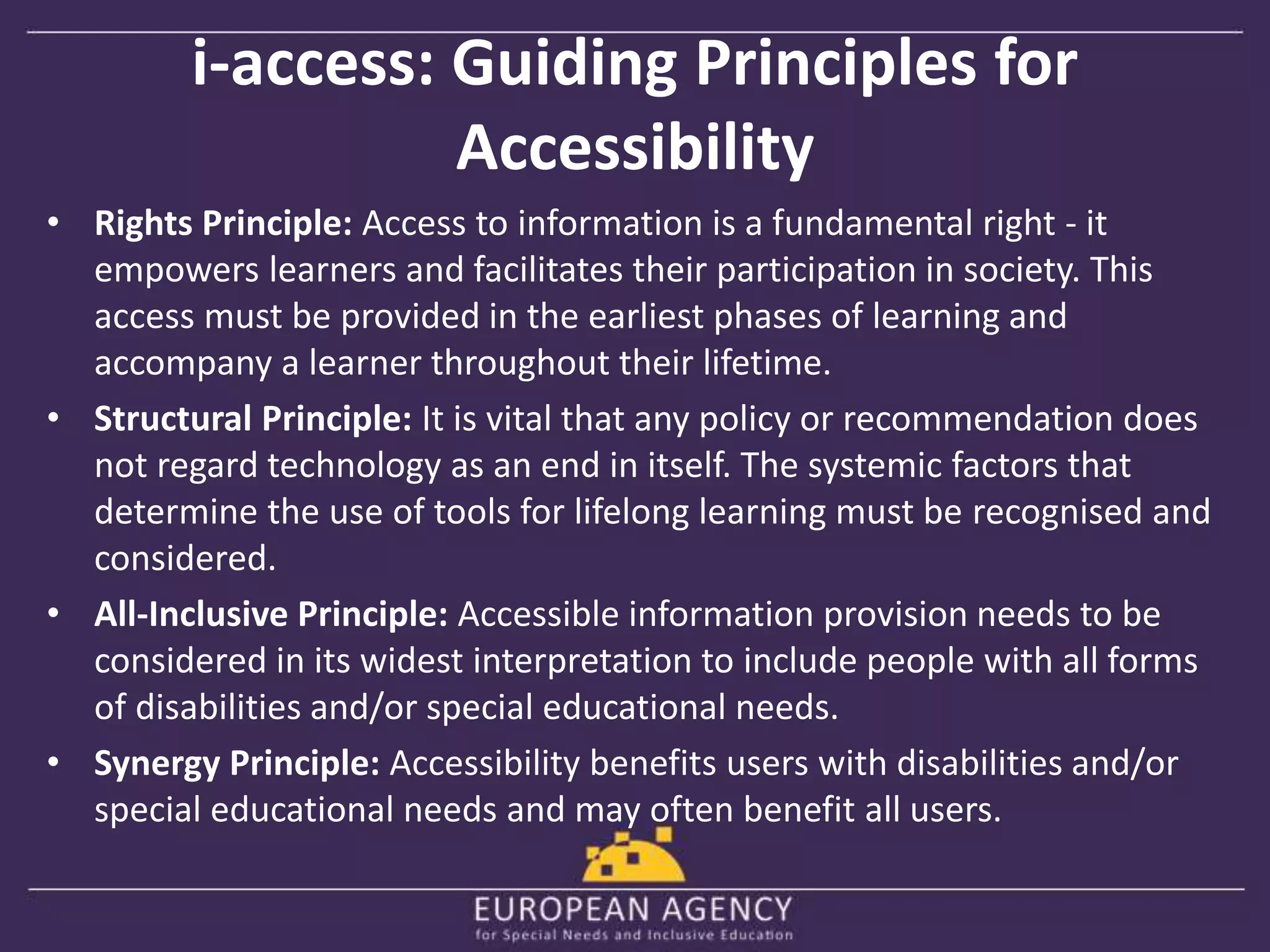 i-access: Guiding Principles for Accessibility

• Rights Principle: Access to information is a fundamental right - it empowers learners and facilitates their participation in society. This access must be provided in the earliest phases of learning and accompany a learner throughout their lifetime.

• Structural Principle: It is vital that any policy or recommendation does not regard technology as an end in itself. The systemic factors that determine the use of tools for lifelong learning must be recognised and considered.

• All-Inclusive Principle: Accessible information provision needs to be considered in its widest interpretation to include people with all forms of disabilities and/or special educational needs.

• Synergy Principle: Accessibility benefits users with disabilities and/or special educational needs and may often benefit all users.

EUROPEAN AGENCY
for Special Needs and Inclusive Education